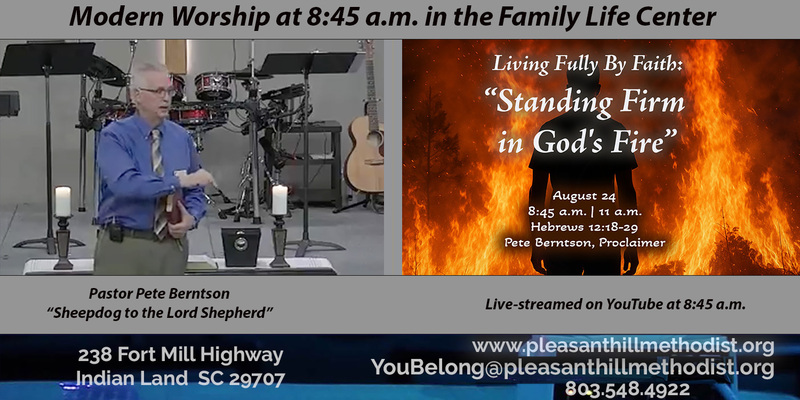 Modern Worship at 8:45 a.m. in the Family Life Center

Living Fully By Faith:
“Standing Firm in God's Fire”

August 24
8:45 a.m. | 11 a.m.
Hebrews 12:18-29
Pete Berntson, Proclaimer

Pastor Pete Berntson
“Sheepdog to the Lord Shepherd”

Live-streamed on YouTube at 8:45 a.m.

238 Fort Mill Highway
Indian Land SC 29707

www.pleasanthillmethodist.org
YouBelong@pleasanthillmethodist.org
803.548.4922